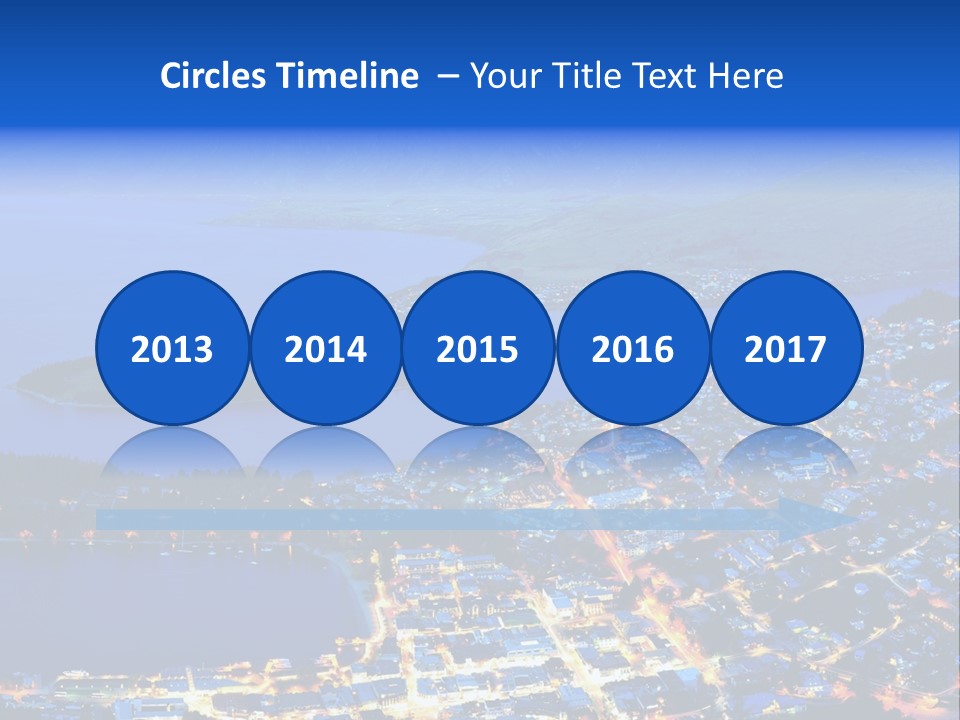 Circles Timeline – Your Title Text Here

2013

2014

2015

2016

2017